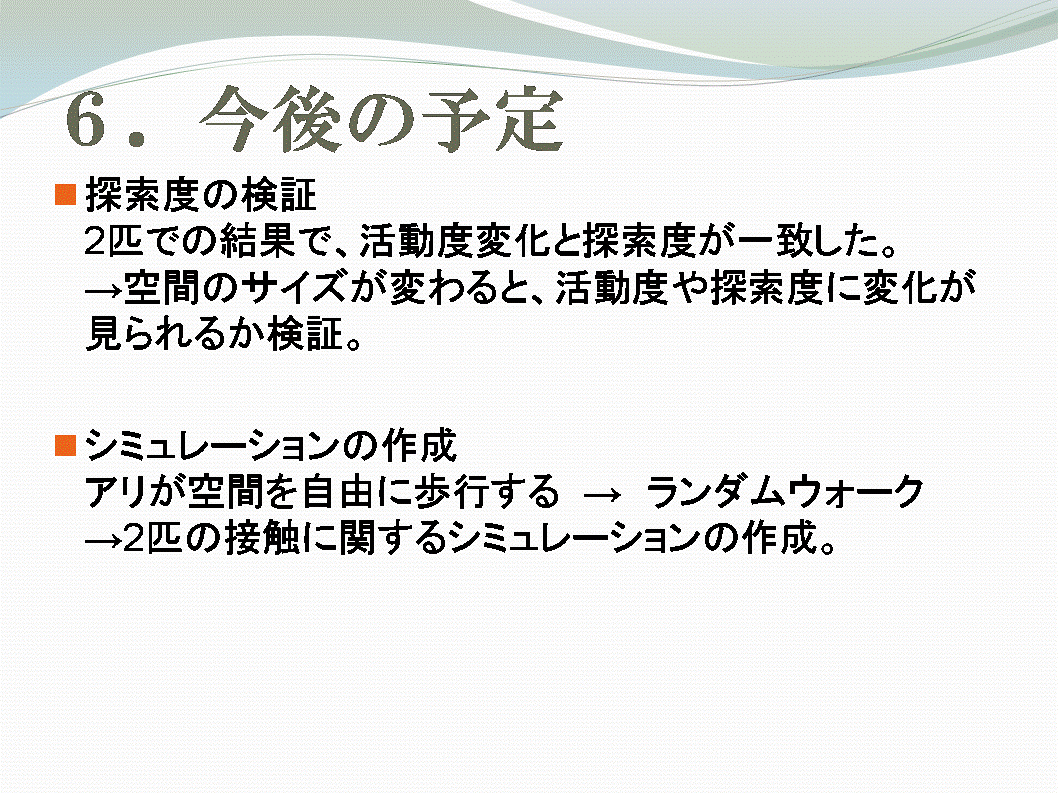 ６．今後の予定

探索度の検証
2匹での結果で、活動度変化と探索度が一致した。
→空間のサイズが変わると、活動度や探索度に変化が見られるか検証。

シミュレーションの作成
アリが空間を自由に歩行する → ランダムウォーク
→2匹の接触に関するシミュレーションの作成。